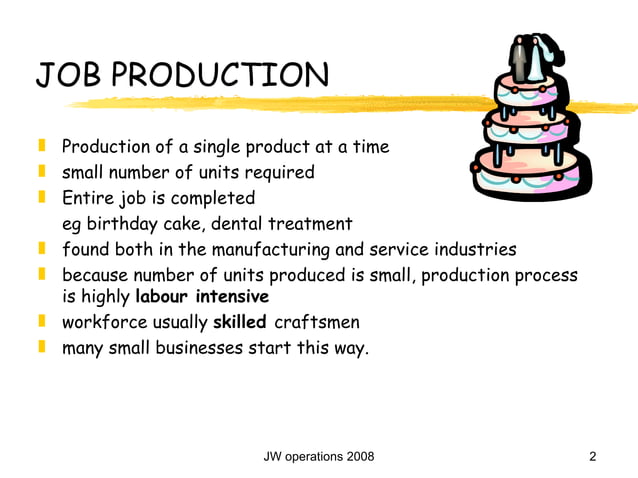 JOB PRODUCTION

• Production of a single product at a time
• small number of units required
• Entire job is completed

eg birthday cake, dental treatment

• found both in the manufacturing and service industries
• because number of units produced is small, production process is highly labour intensive
• workforce usually skilled craftsmen
• many small businesses start this way.

JW operations 2008

2